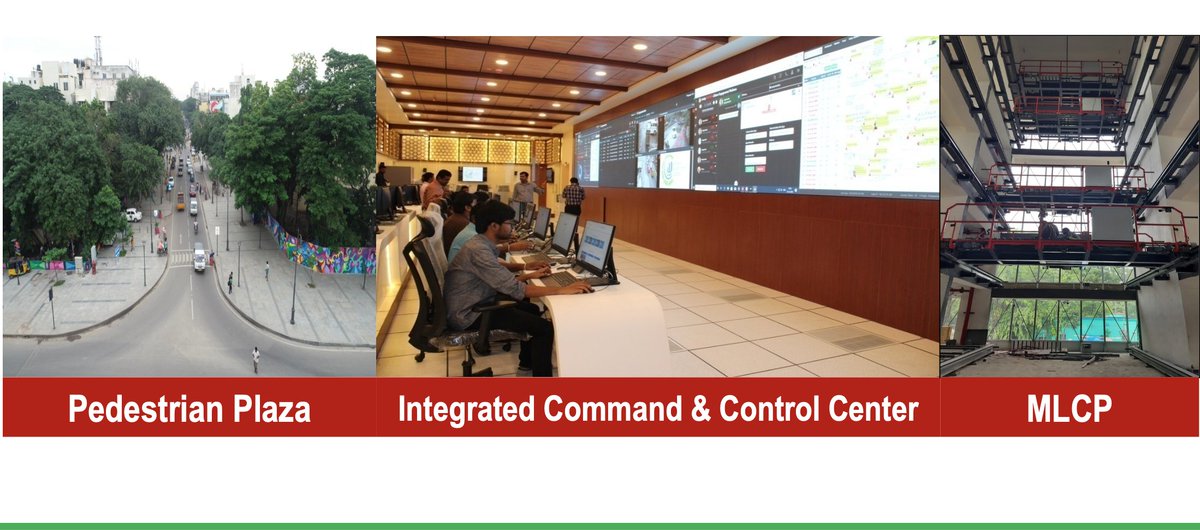 Pedestrian Plaza

Integrated Command & Control Center

MLCP